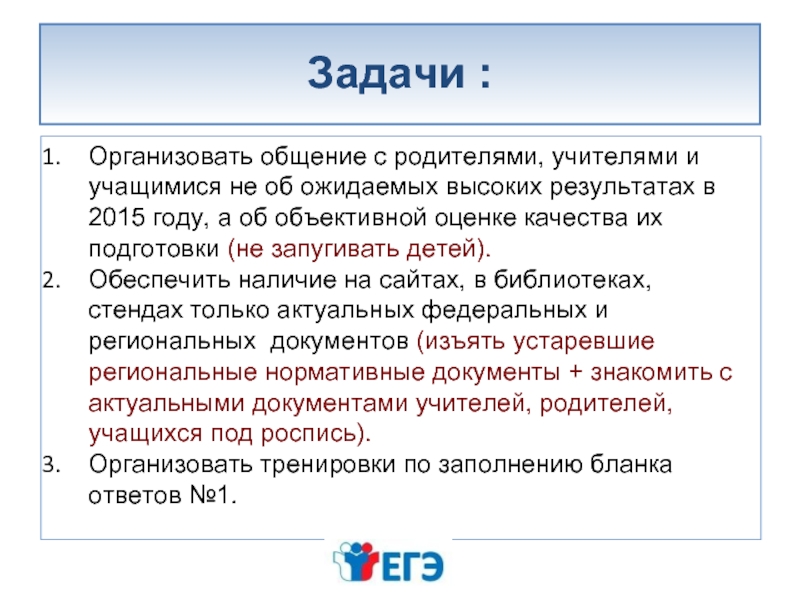 Задачи :

1. Организовать общение с родителями, учителями и учащимися не об ожидаемых высоких результатах в 2015 году, а об объективной оценке качества их подготовки (не запугивать детей).
2. Обеспечить наличие на сайтах, в библиотеках, стендах только актуальных федеральных и региональных документов (изъять устаревшие региональные нормативные документы + знакомить с актуальными документами учителей, родителей, учащихся под роспись).
3. Организовать тренировки по заполнению бланка ответов №1.

ЕГЭ